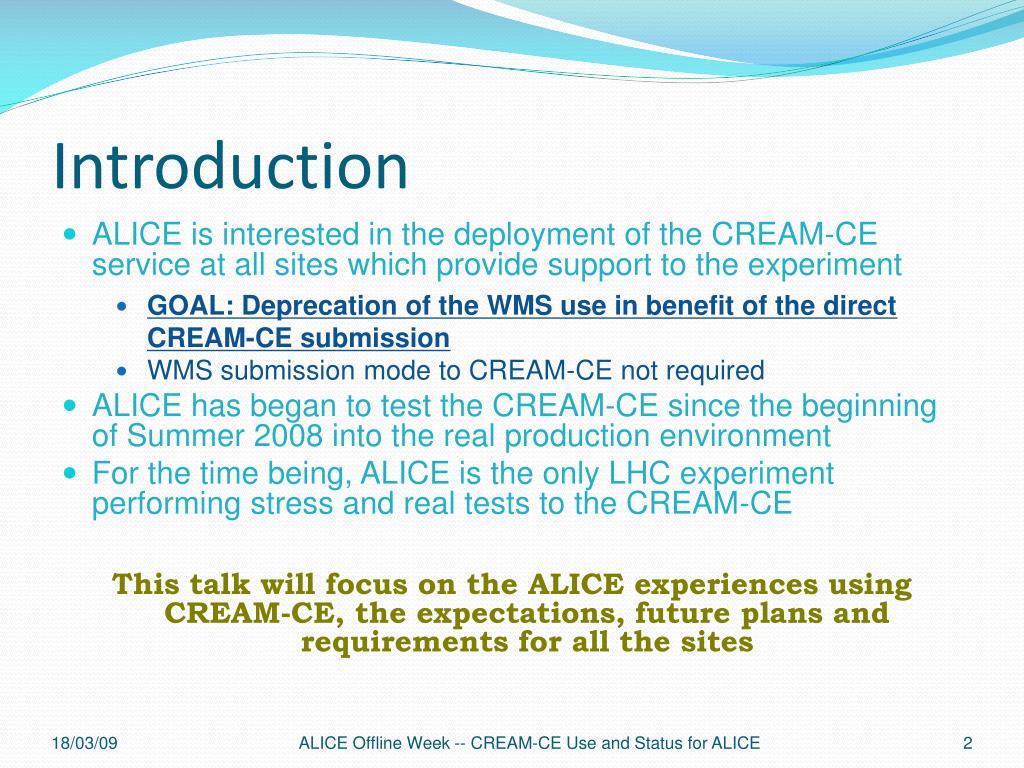 Introduction

- ALICE is interested in the deployment of the CREAM-CE service at all sites which provide support to the experiment
  - GOAL: Deprecation of the WMS use in benefit of the direct CREAM-CE submission
  - WMS submission mode to CREAM-CE not required
- ALICE has began to test the CREAM-CE since the beginning of Summer 2008 into the real production environment
- For the time being, ALICE is the only LHC experiment performing stress and real tests to the CREAM-CE

This talk will focus on the ALICE experiences using CREAM-CE, the expectations, future plans and requirements for all the sites

18/03/09

ALICE Offline Week -- CREAM-CE Use and Status for ALICE

2